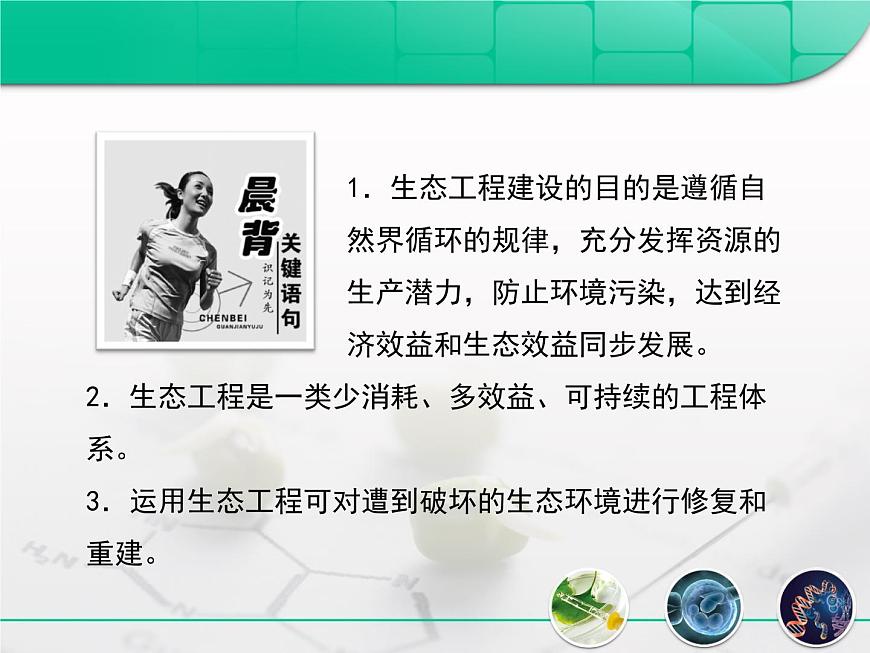 晨背
关键语句
识记为先
CHENBEI
GUANJIANYUJU

1．生态工程建设的目的是遵循自然界循环的规律，充分发挥资源的生产潜力，防止环境污染，达到经济效益和生态效益同步发展。

2．生态工程是一类少消耗、多效益、可持续的工程体系。

3．运用生态工程可对遭到破坏的生态环境进行修复和重建。